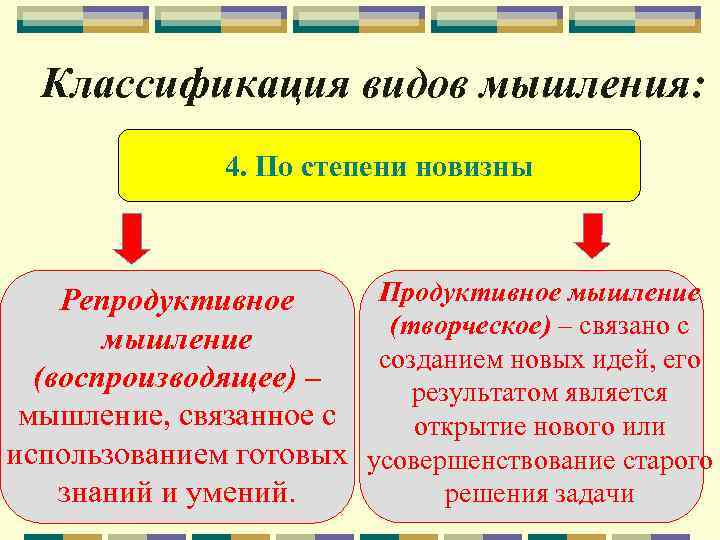 Классификация видов мышления:

4. По степени новизны

Репродуктивное мышление (воспроизводящее) – мышление, связанное с использованием готовых знаний и умений.

Продуктивное мышление (творческое) – связано с созданием новых идей, его результатом является открытие нового или усовершенствование старого решения задачи